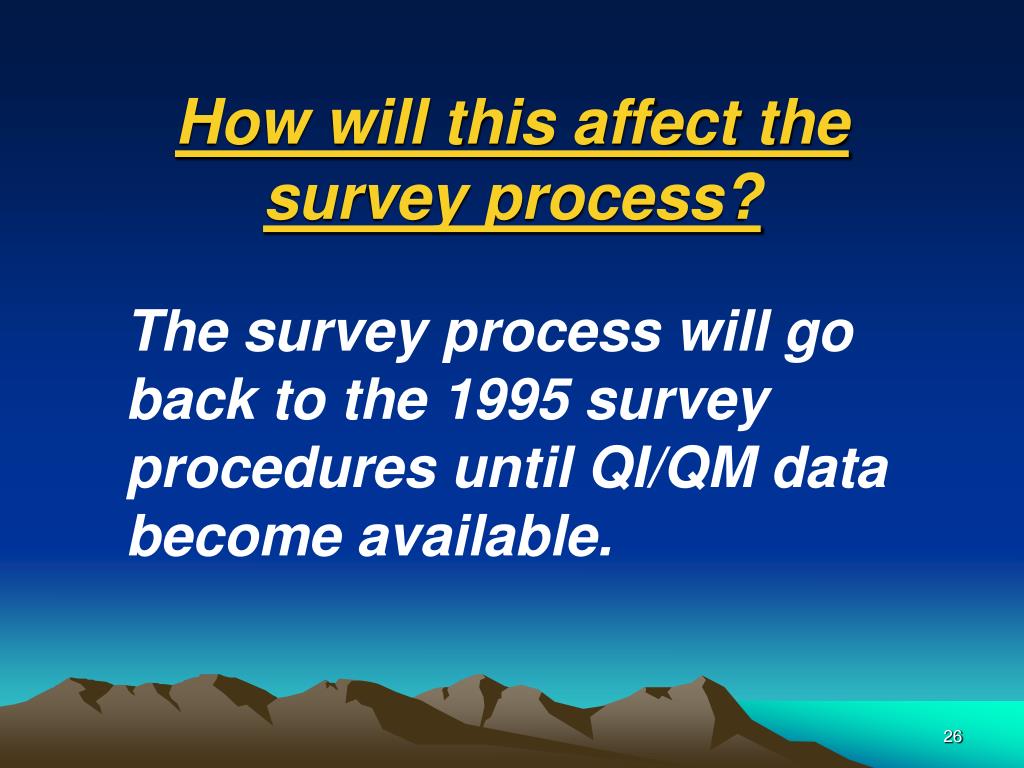 How will this affect the survey process?

The survey process will go back to the 1995 survey procedures until QI/QM data become available.

26